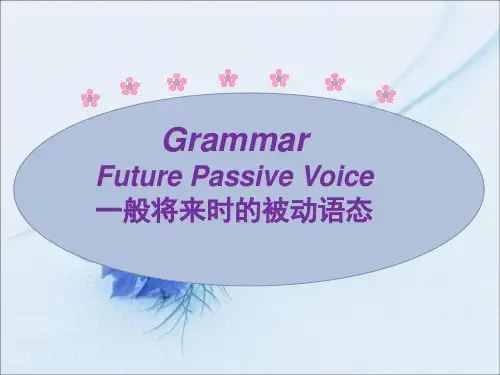 Grammar
Future Passive Voice
一般将来时的被动语态